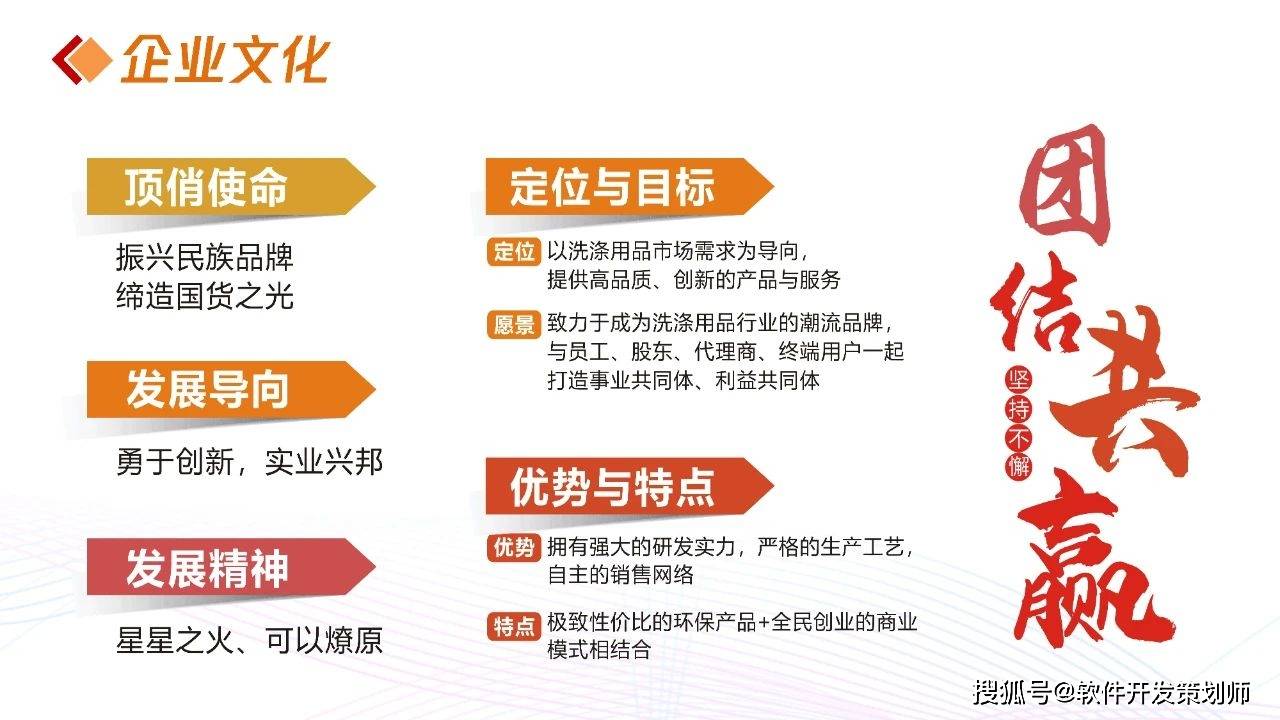 企业文化

顶俏使命

振兴民族品牌
缔造国货之光

发展导向

勇于创新，实业兴邦

发展精神

星星之火、可以燎原

定位与目标

定位 以洗涤用品市场需求为导向，提供高品质、创新的产品与服务

愿景 致力于成为洗涤用品行业的潮流品牌，与员工、股东、代理商、终端用户一起打造事业共同体、利益共同体

优势与特点

优势 拥有强大的研发实力，严格的生产工艺，自主的销售网络

特点 极致性价比的环保产品+全民创业的商业模式相结合

团结共赢

坚持不懈

搜狐号@软件开发策划师